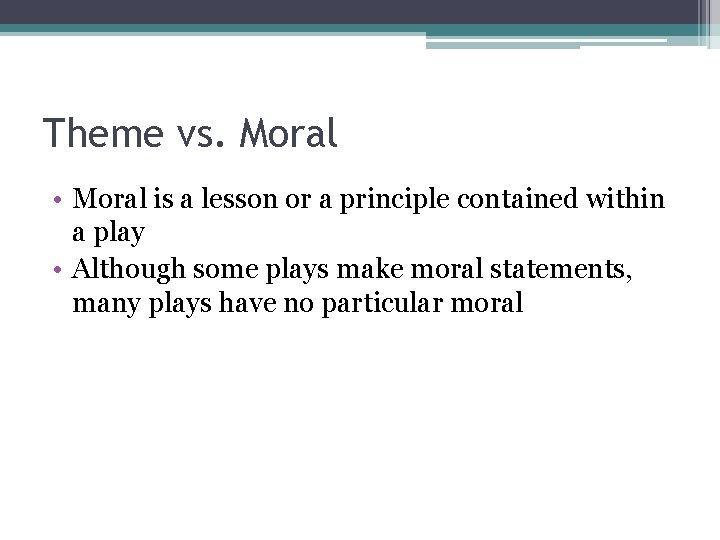 Theme vs. Moral

• Moral is a lesson or a principle contained within a play
• Although some plays make moral statements, many plays have no particular moral